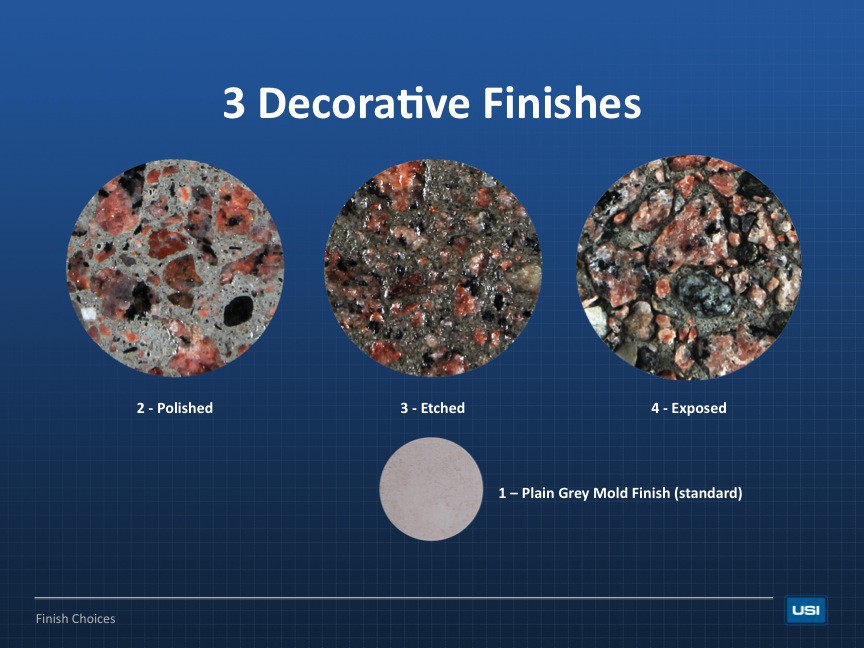 3 Decorative Finishes

2 - Polished

3 - Etched

4 - Exposed

1 – Plain Grey Mold Finish (standard)

Finish Choices

USI